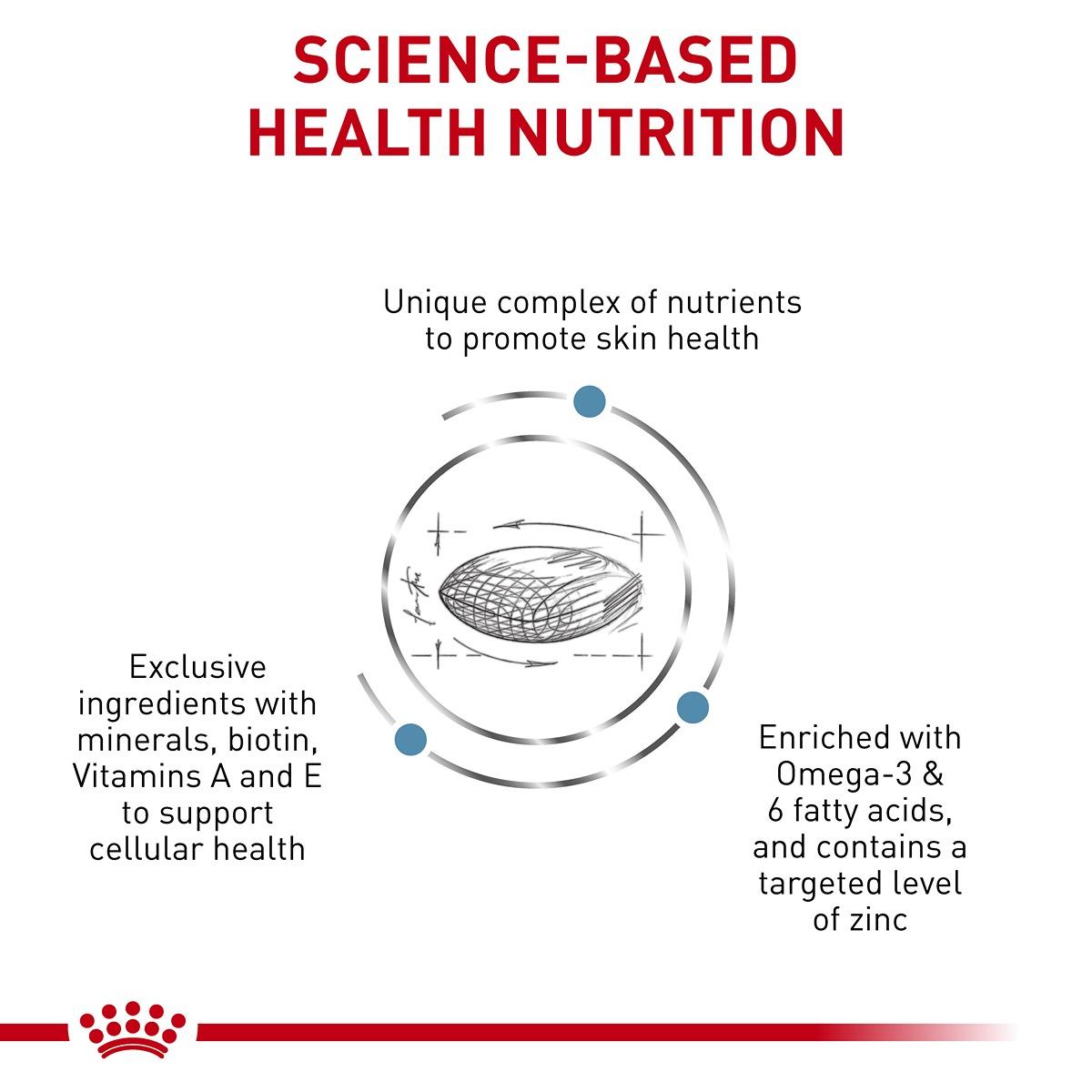 SCIENCE-BASED
HEALTH NUTRITION

Unique complex of nutrients to promote skin health

Exclusive ingredients with minerals, biotin, Vitamins A and E to support cellular health

Enriched with Omega-3 & 6 fatty acids, and contains a targeted level of zinc